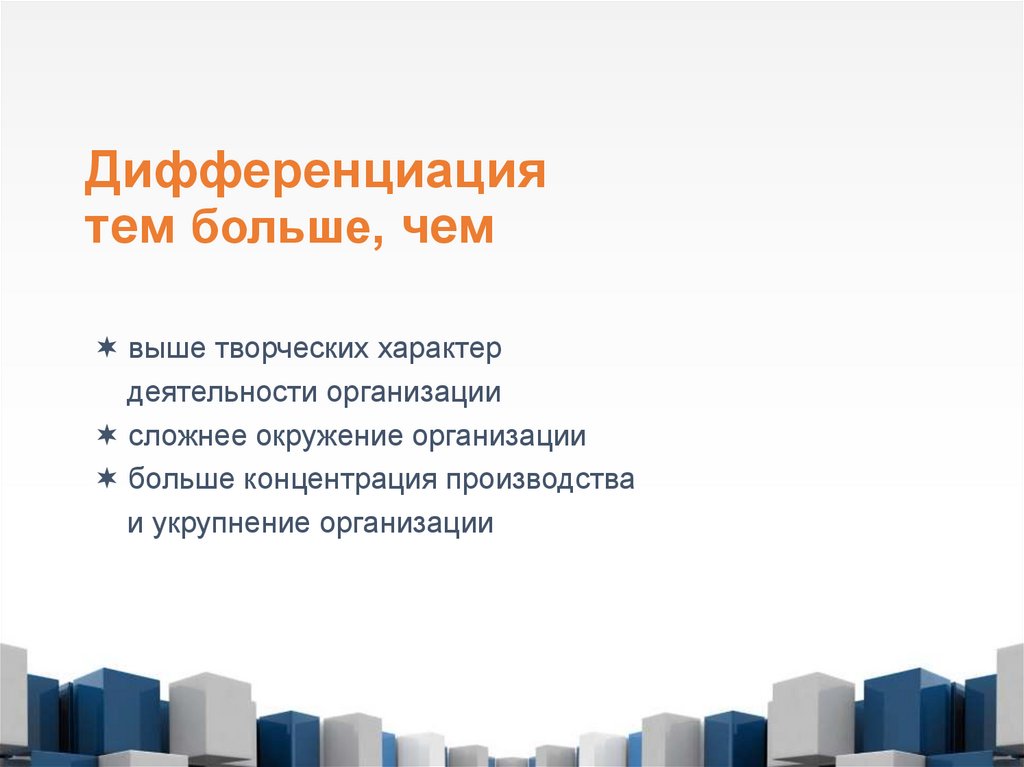 Дифференциация тем больше, чем

✶ выше творческих характер деятельности организации
✶ сложнее окружение организации
✶ больше концентрация производства и укрупнение организации